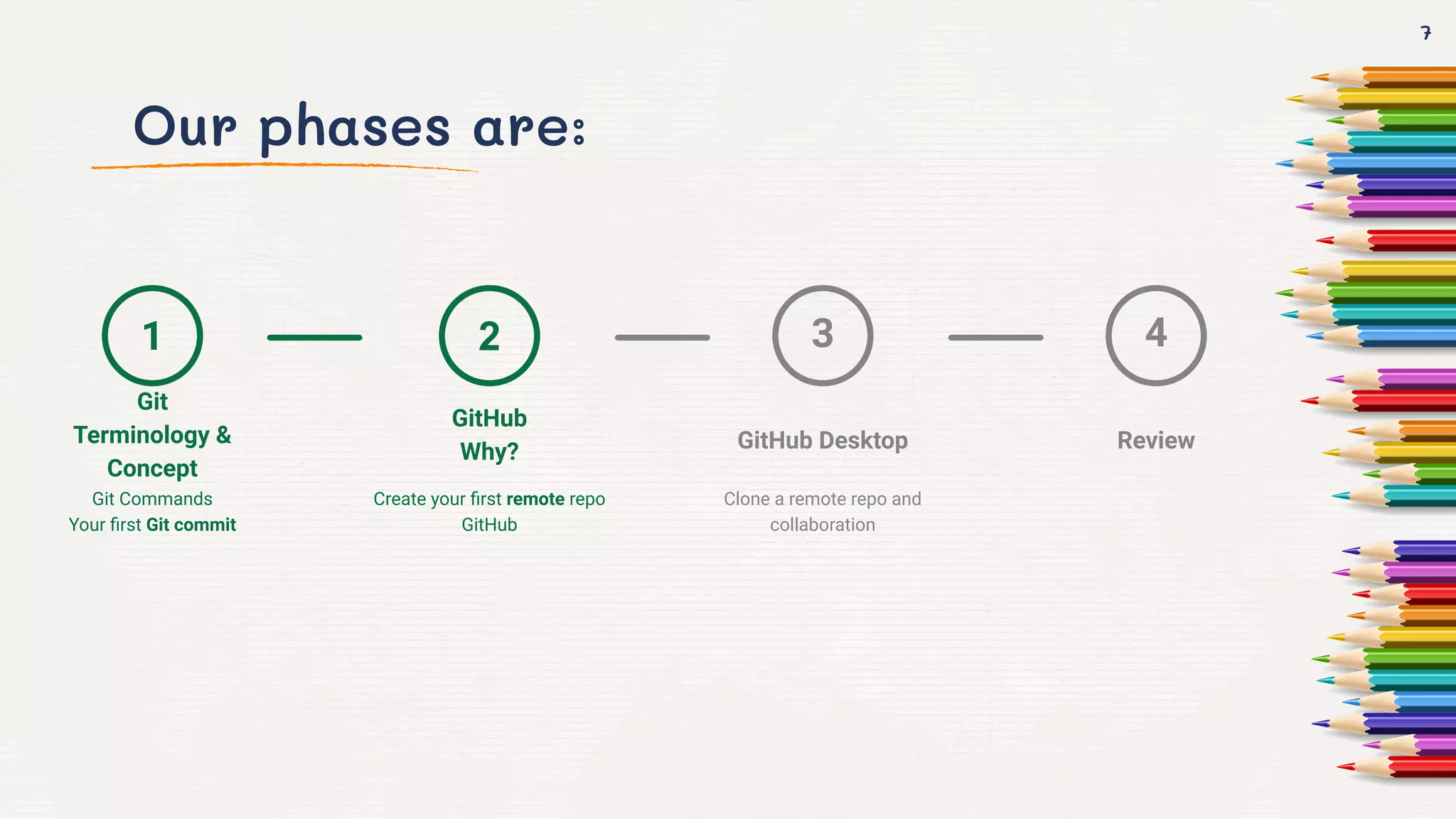 7

Our phases are:

1
Git Terminology & Concept
Git Commands
Your first Git commit

2
GitHub Why?
Create your first remote repo GitHub

3
GitHub Desktop
Clone a remote repo and collaboration

4
Review